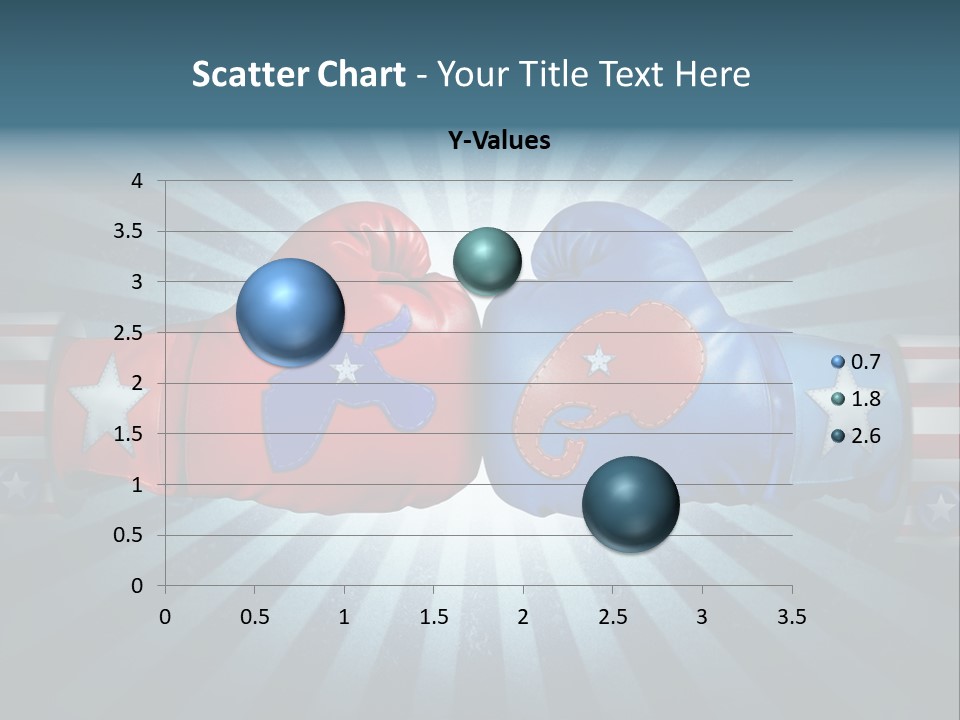 Scatter Chart - Your Title Text Here

Y-Values

4
3.5
3
2.5
2
1.5
1
0.5
0

0 0.5 1 1.5 2 2.5 3 3.5

0.7
1.8
2.6